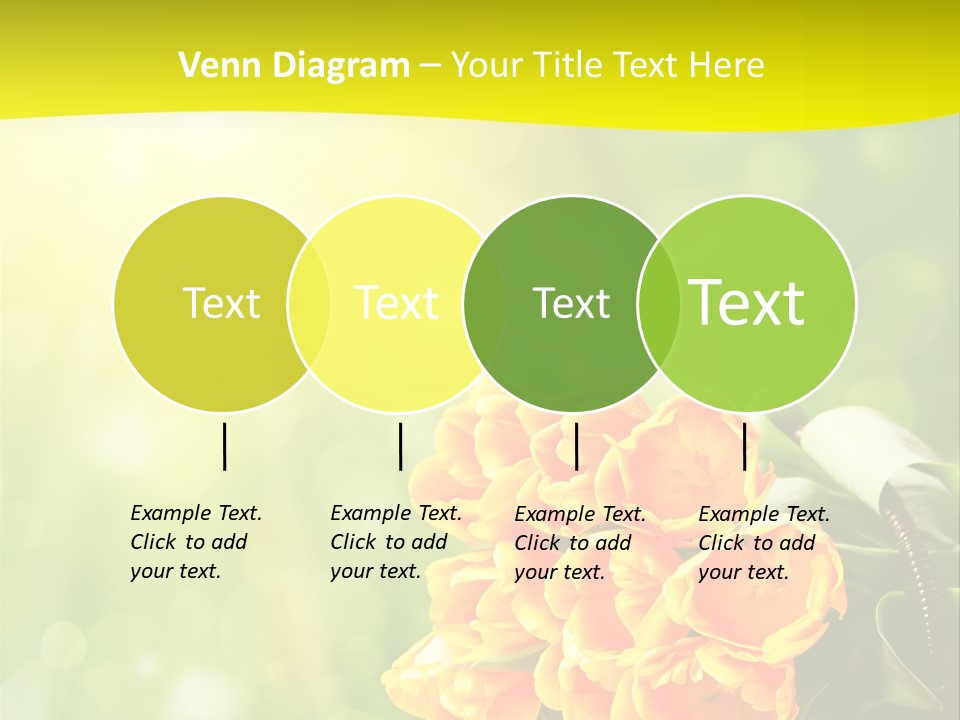 Venn Diagram – Your Title Text Here

Text

Text

Text

Text

Example Text. Click to add your text.

Example Text. Click to add your text.

Example Text. Click to add your text.

Example Text. Click to add your text.